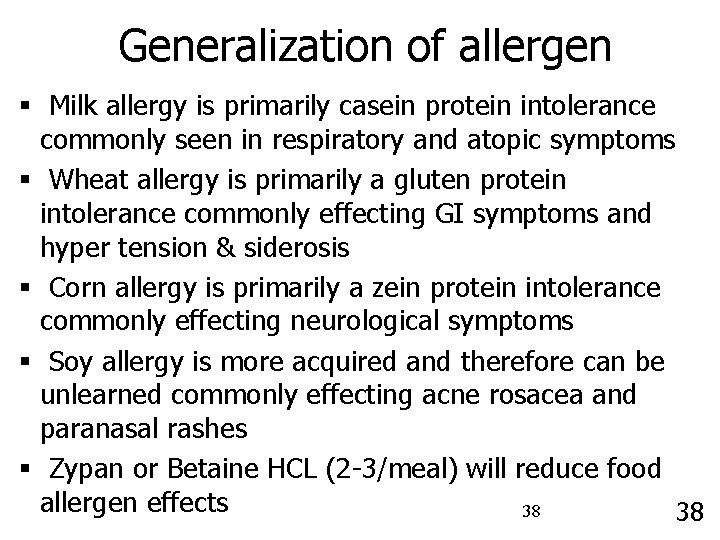 Generalization of allergen

▪ Milk allergy is primarily casein protein intolerance commonly seen in respiratory and atopic symptoms

▪ Wheat allergy is primarily a gluten protein intolerance commonly effecting GI symptoms and hyper tension & siderosis

▪ Corn allergy is primarily a zein protein intolerance commonly effecting neurological symptoms

▪ Soy allergy is more acquired and therefore can be unlearned commonly effecting acne rosacea and paranasal rashes

▪ Zypan or Betaine HCL (2-3/meal) will reduce food allergen effects

38

38